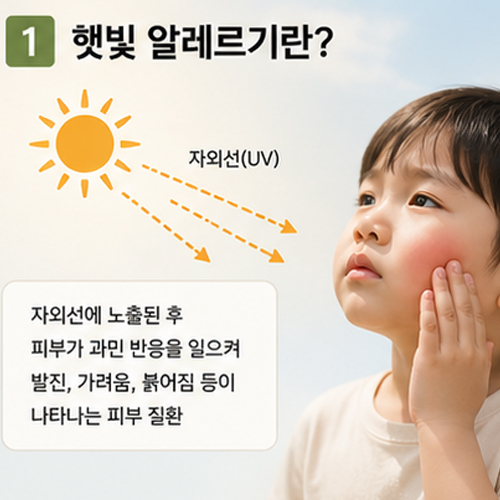 1 햇빛 알레르기란?

자외선(UV)

자외선에 노출된 후
피부가 과민 반응을 일으켜
발진, 가려움, 붉어짐 등이
나타나는 피부 질환